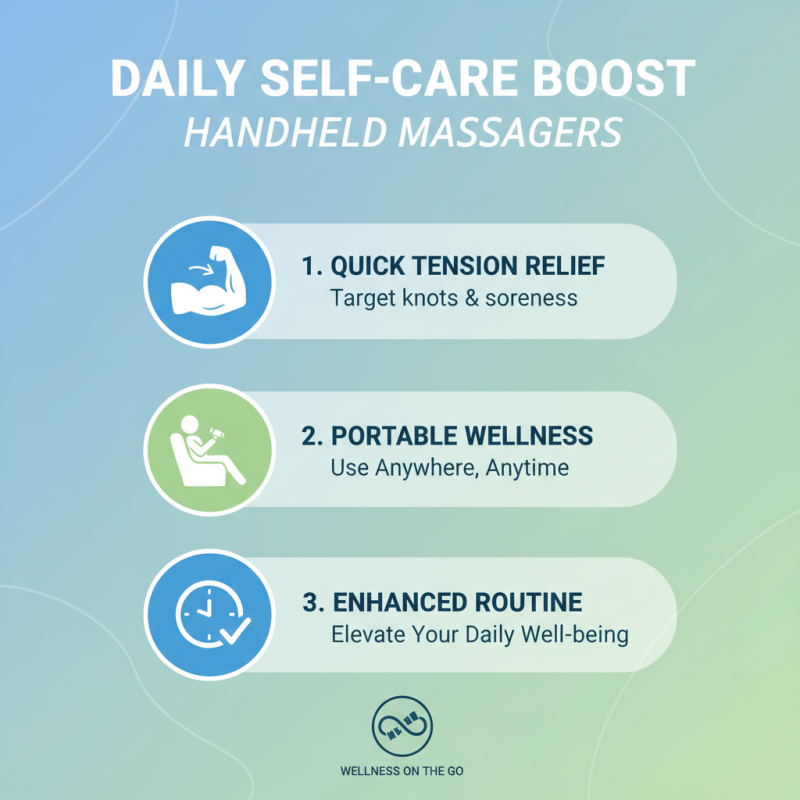 DAILY SELF-CARE BOOST
HANDHELD MASSAGERS

1. QUICK TENSION RELIEF
Target knots & soreness

2. PORTABLE WELLNESS
Use Anywhere, Anytime

3. ENHANCED ROUTINE
Elevate Your Daily Well-being

WELLNESS ON THE GO